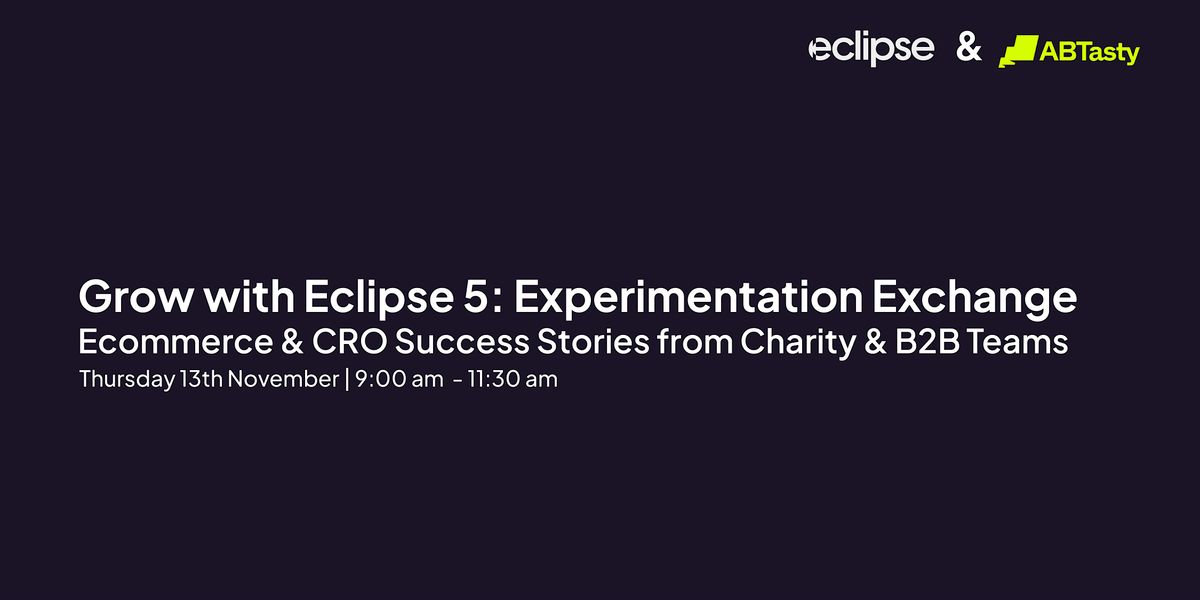 eclipse & ABTasty

Grow with Eclipse 5: Experimentation Exchange
Ecommerce & CRO Success Stories from Charity & B2B Teams
Thursday 13th November | 9:00 am - 11:30 am